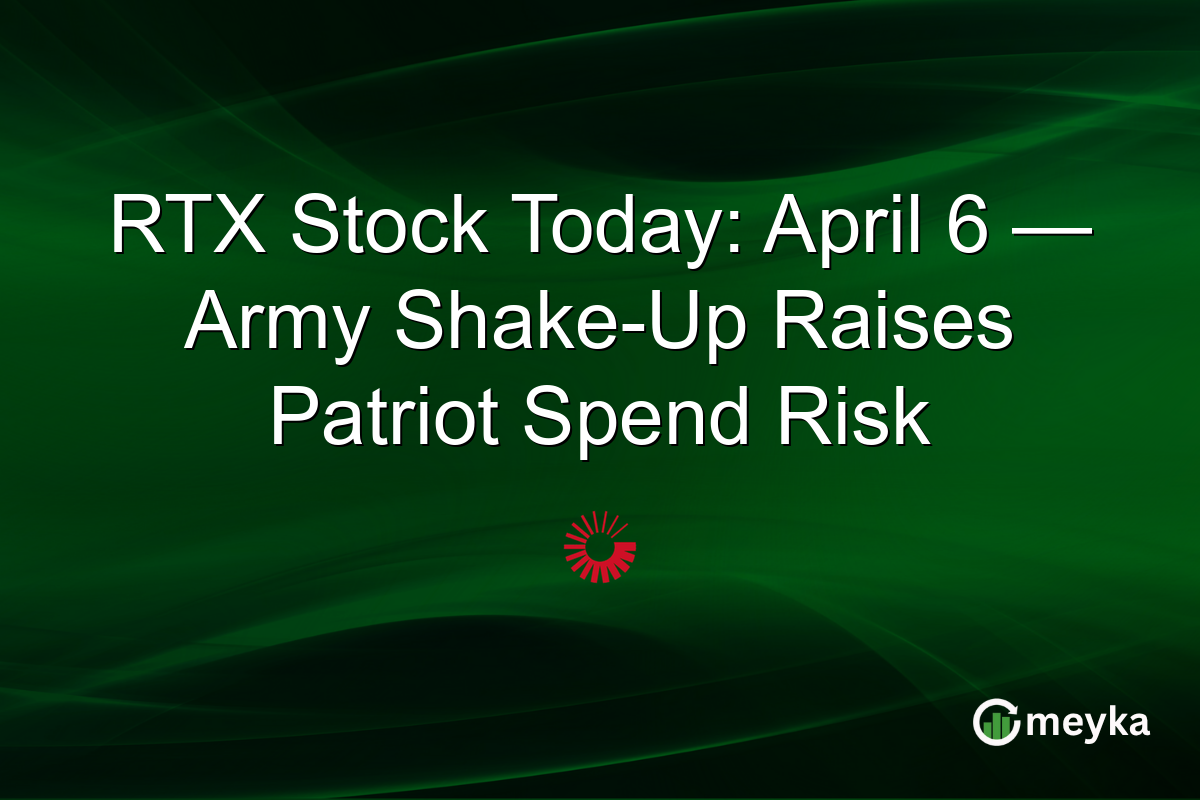 RTX Stock Today: April 6 — Army Shake-Up Raises Patriot Spend Risk

meyka